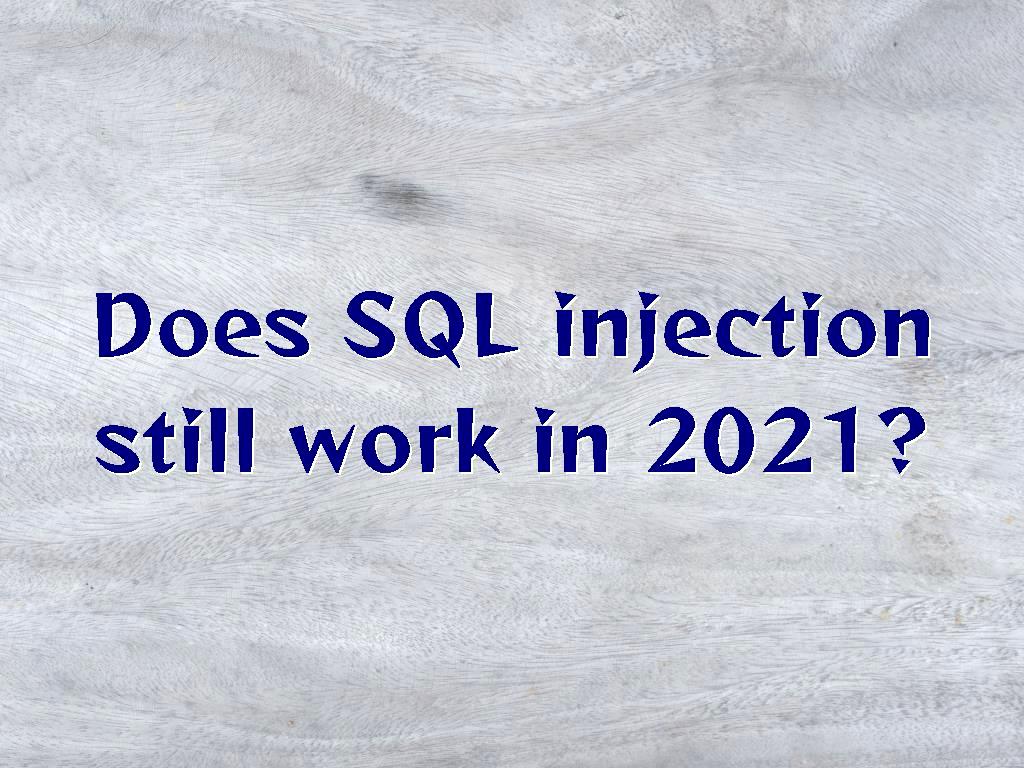 Does SQL injection still work in 2021?